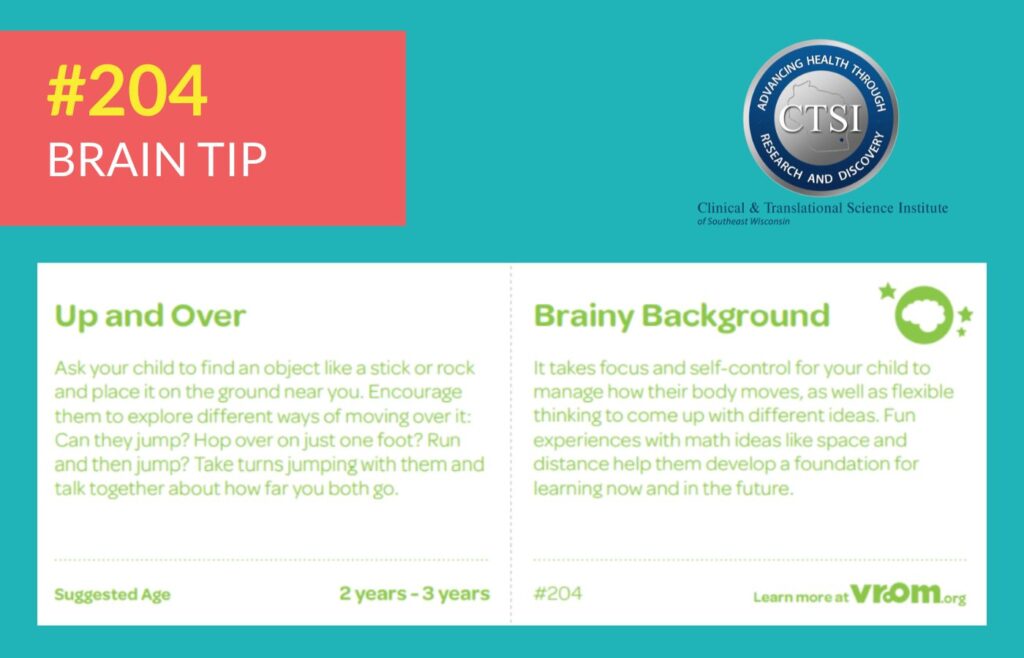 #204
BRAIN TIP

ADVANCING HEALTH THROUGH RESEARCH AND DISCOVERY
CTSI
Clinical & Translational Science Institute
of Southeast Wisconsin

Up and Over

Ask your child to find an object like a stick or rock and place it on the ground near you. Encourage them to explore different ways of moving over it: Can they jump? Hop over on just one foot? Run and then jump? Take turns jumping with them and talk together about how far you both go.

Suggested Age 2 years - 3 years

Brainy Background

It takes focus and self-control for your child to manage how their body moves, as well as flexible thinking to come up with different ideas. Fun experiences with math ideas like space and distance help them develop a foundation for learning now and in the future.

#204 Learn more at vroom.org